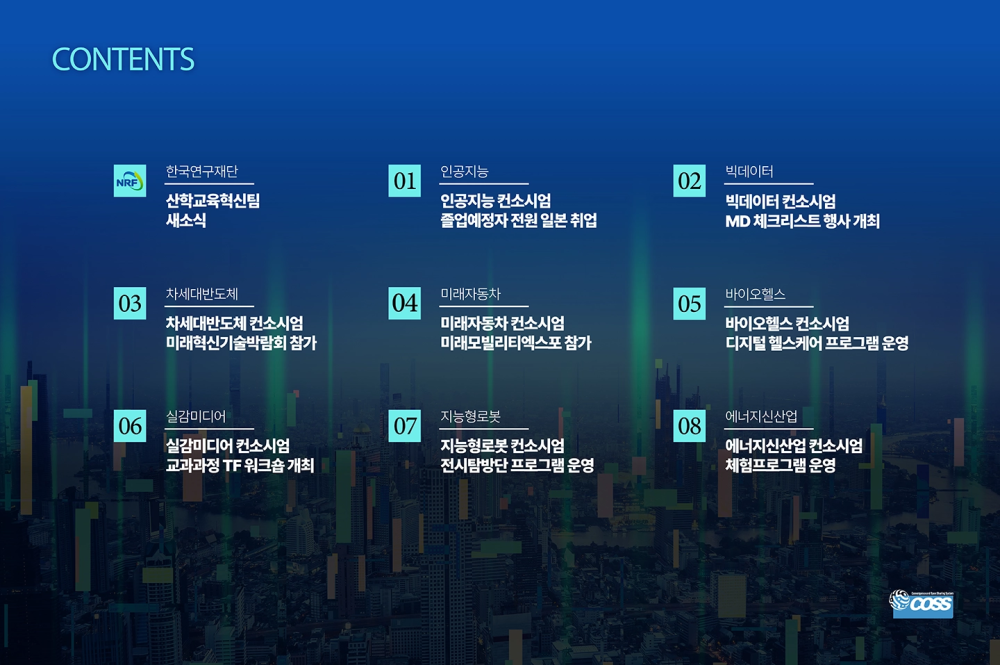 CONTENTS

NRF
한국연구재단
산학교육혁신팀 새소식

01
인공지능
인공지능 컨소시엄 졸업예정자 전원 일본 취업

02
빅데이터
빅데이터 컨소시엄 MD 체크리스트 행사 개최

03
차세대반도체
차세대반도체 컨소시엄 미래혁신기술박람회 참가

04
미래자동차
미래자동차 컨소시엄 미래모빌리티엑스포 참가

05
바이오헬스
바이오헬스 컨소시엄 디지털 헬스케어 프로그램 운영

06
실감미디어
실감미디어 컨소시엄 교과과정 TF 워크숍 개최

07
지능형로봇
지능형로봇 컨소시엄 전시탐방단 프로그램 운영

08
에너지신산업
에너지신산업 컨소시엄 체험프로그램 운영

COSS